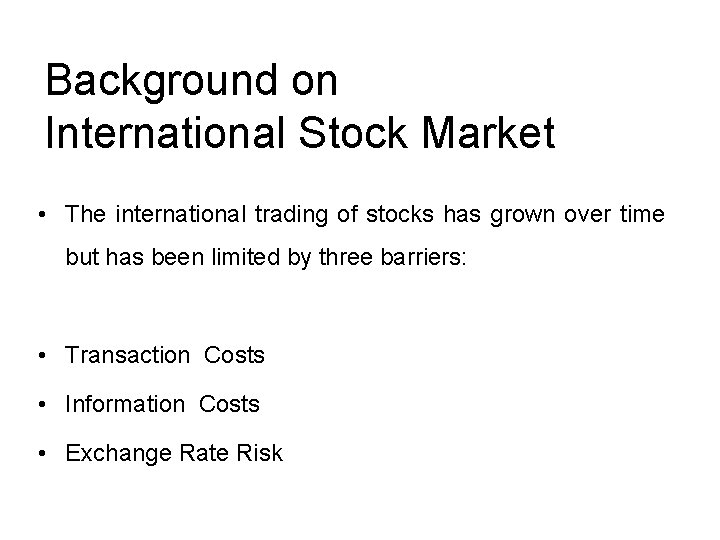 Background on
International Stock Market

• The international trading of stocks has grown over time but has been limited by three barriers:

• Transaction Costs
• Information Costs
• Exchange Rate Risk